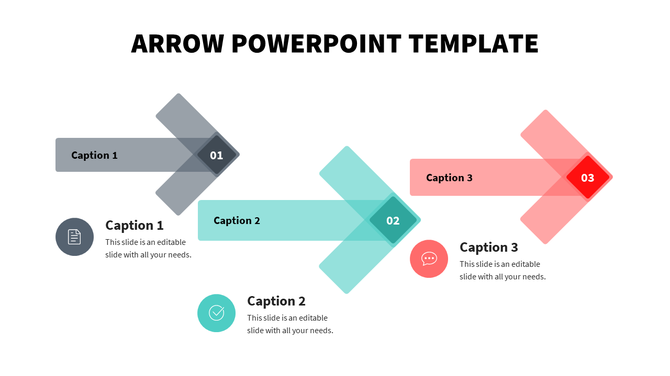 ARROW POWERPOINT TEMPLATE

Caption 1

01

Caption 2

02

Caption 3

03

Caption 1
This slide is an editable slide with all your needs.

Caption 2
This slide is an editable slide with all your needs.

Caption 3
This slide is an editable slide with all your needs.